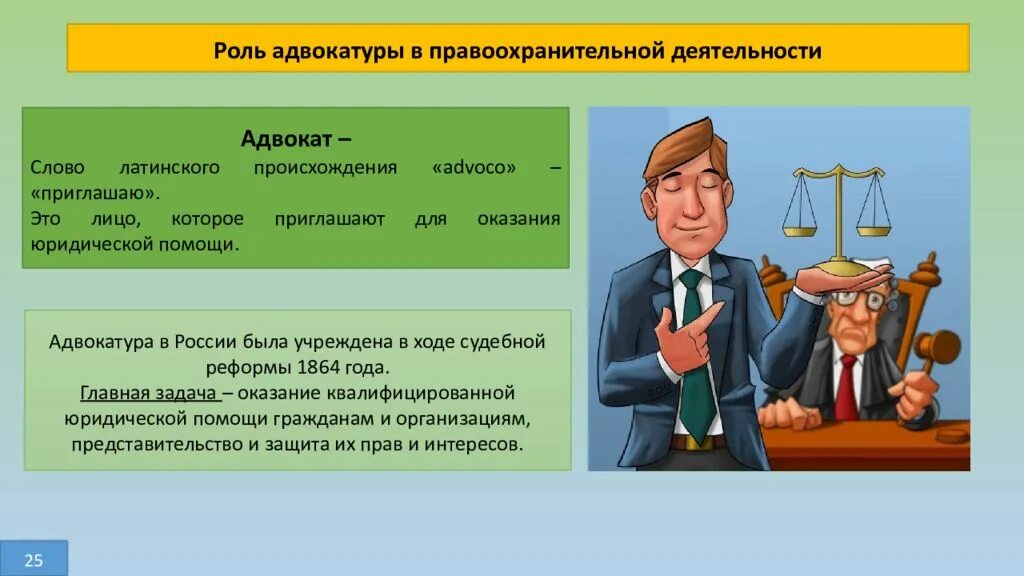 Роль адвокатуры в правоохранительной деятельности

Адвокат –
Слово латинского происхождения «advoco» – «приглашаю».
Это лицо, которое приглашают для оказания юридической помощи.

Адвокатура в России была учреждена в ходе судебной реформы 1864 года.
Главная задача – оказание квалифицированной юридической помощи гражданам и организациям, представительство и защита их прав и интересов.

25